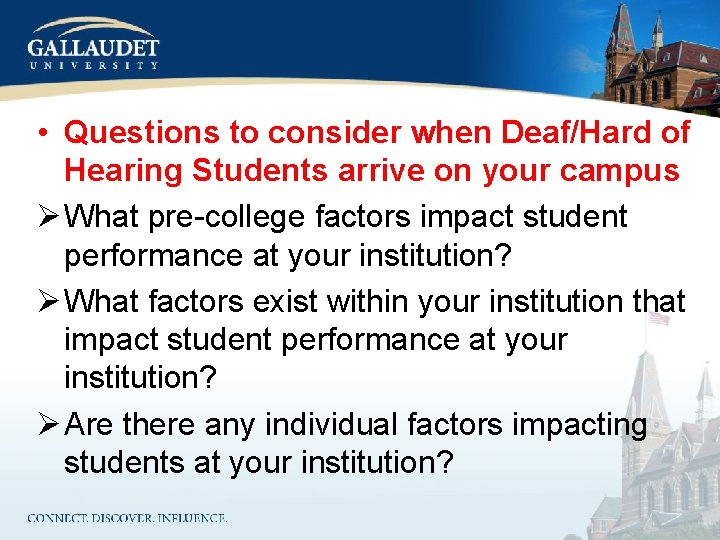 GALLAUDET
UNIVERSITY

• Questions to consider when Deaf/Hard of Hearing Students arrive on your campus

➢ What pre-college factors impact student performance at your institution?

➢ What factors exist within your institution that impact student performance at your institution?

➢ Are there any individual factors impacting students at your institution?

CONNECT. DISCOVER. INFLUENCE.